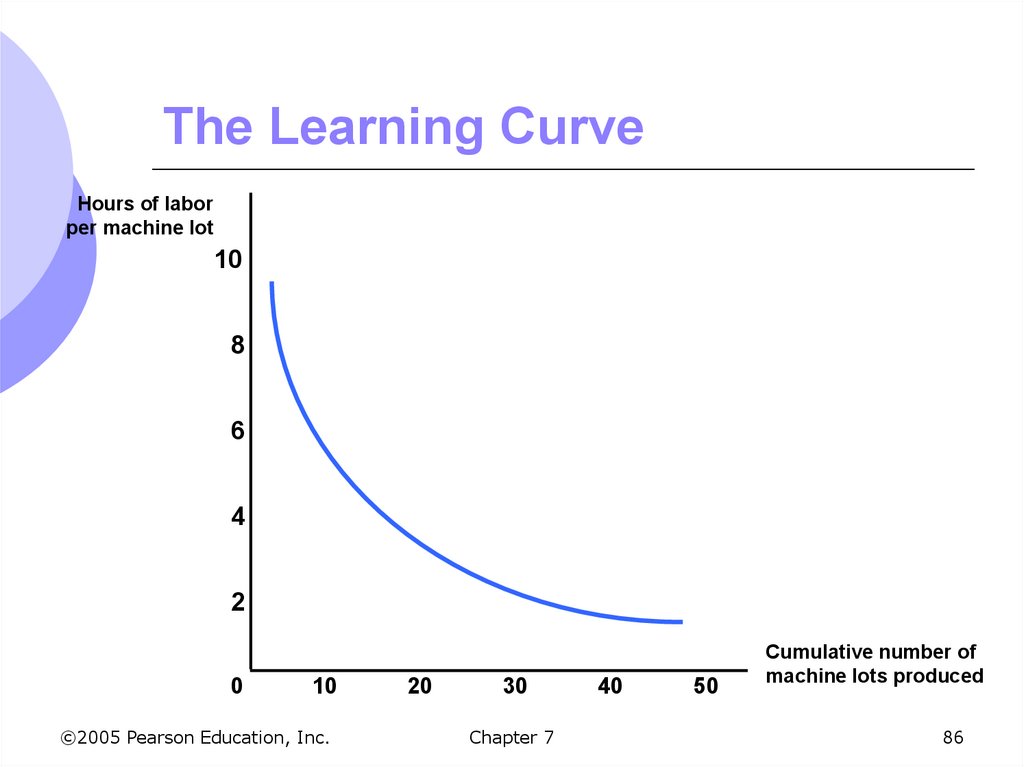 The Learning Curve

Hours of labor per machine lot

10

8

6

4

2

0 10 20 30 40 50

Cumulative number of machine lots produced

©2005 Pearson Education, Inc. Chapter 7 86